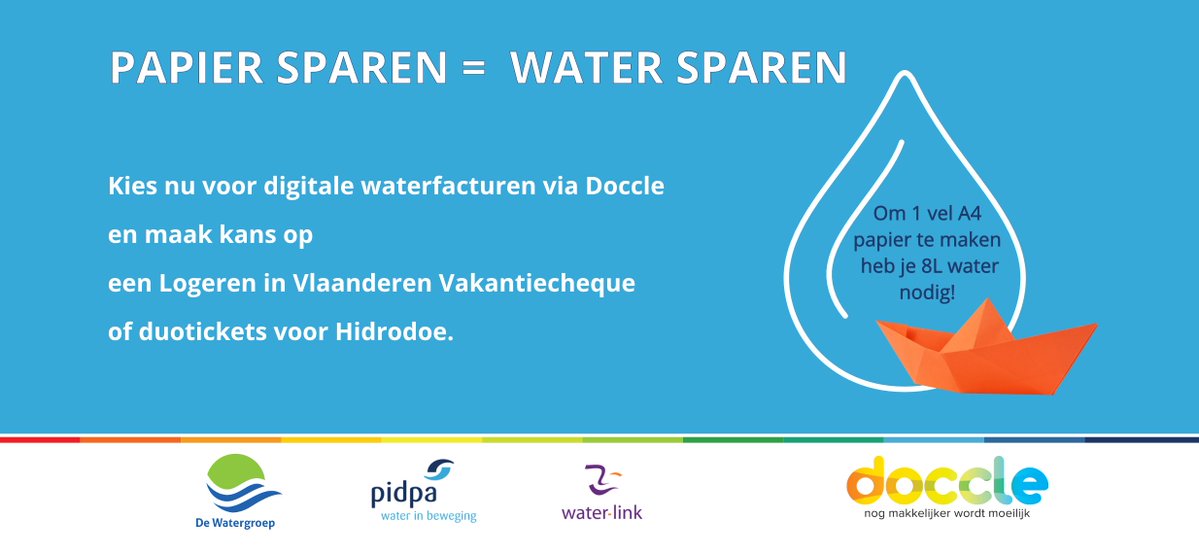 PAPIER SPAREN = WATER SPAREN

Kies nu voor digitale waterfacturen via Doccle en maak kans op een Logeren in Vlaanderen Vakantiecheque of duotickets voor Hidrodoe.

Om 1 vel A4 papier te maken heb je 8L water nodig!

De Watergroep

pidpa
water in beweging

water-link

doccle
nog makkelijker wordt moeilijk